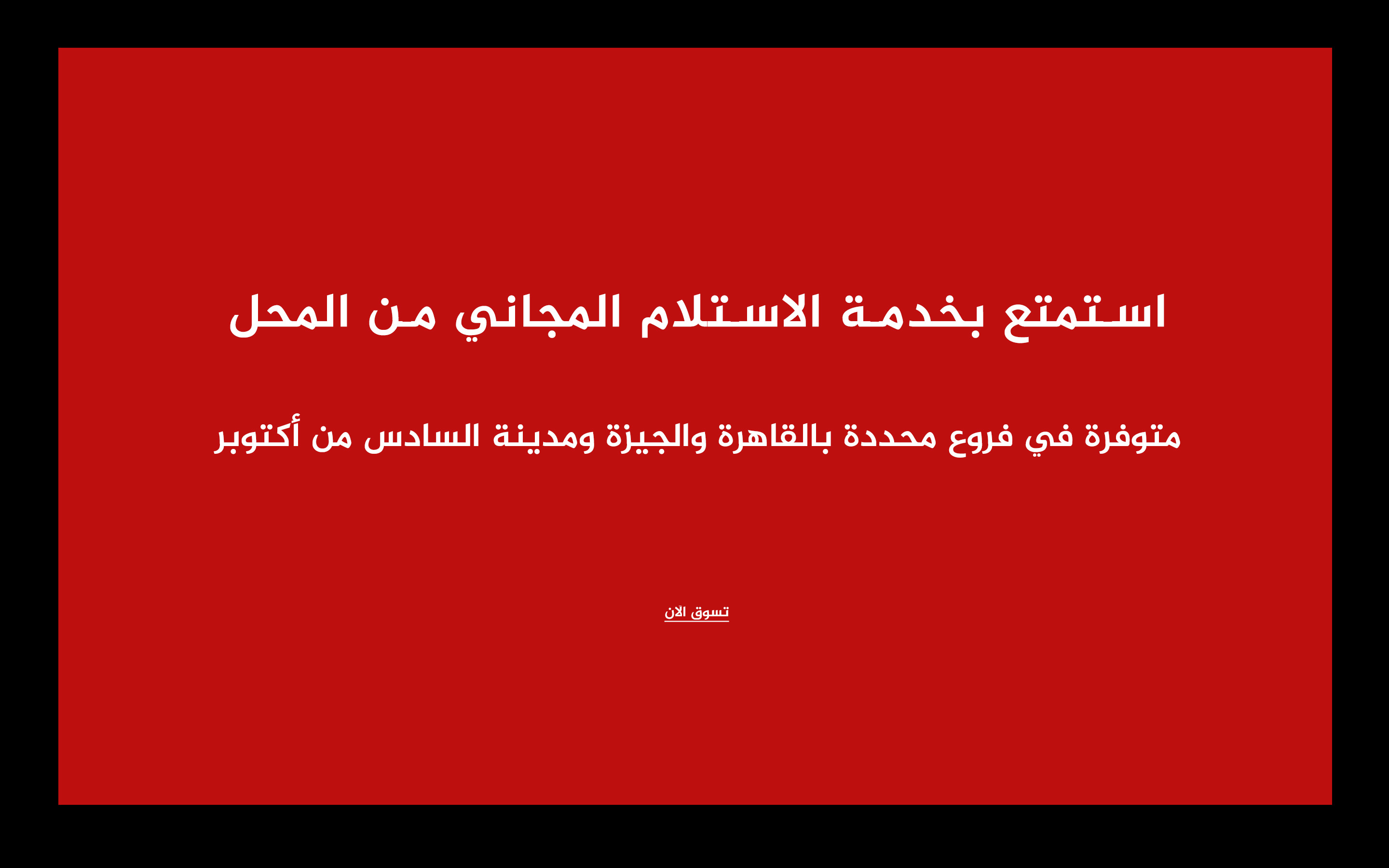 استمتع بخدمة الاستلام المجاني من المحل

متوفرة في فروع محددة بالقاهرة والجيزة ومدينة السادس من أكتوبر

تسوق الان